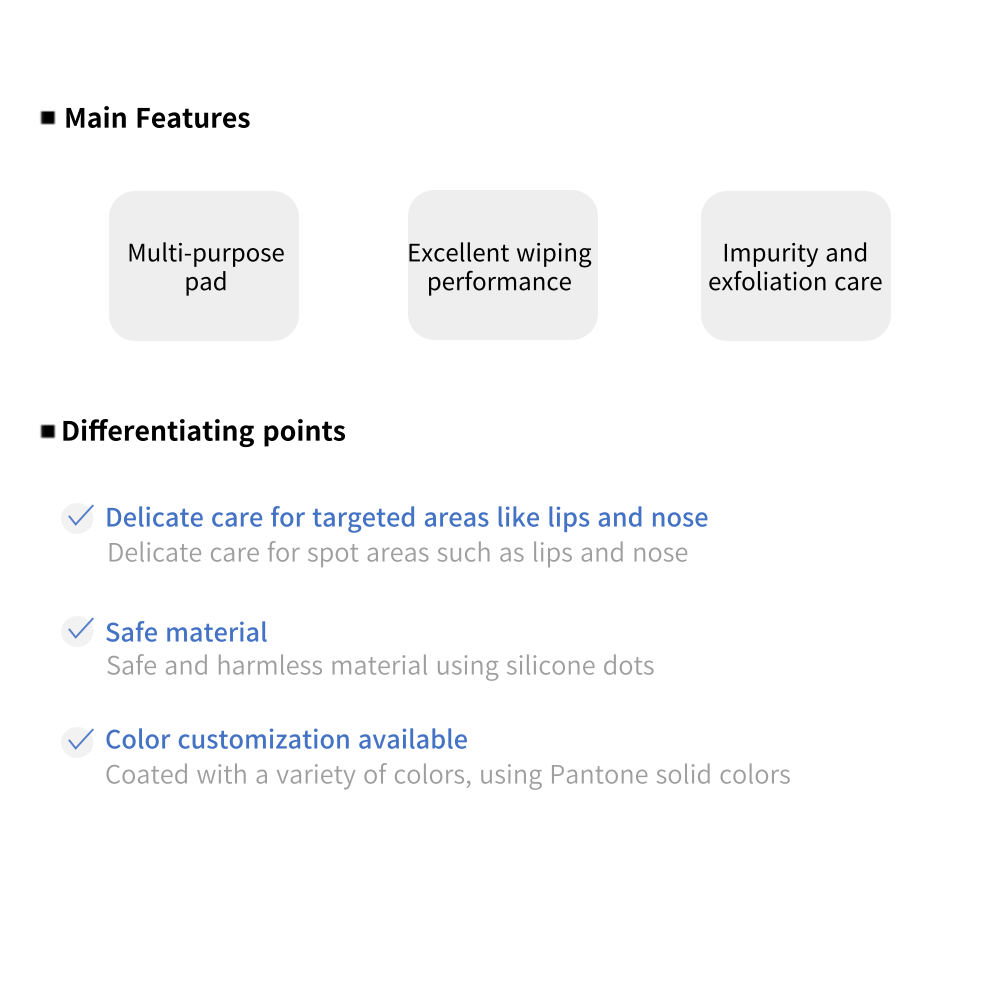 ■ Main Features

Multi-purpose pad

Excellent wiping performance

Impurity and exfoliation care

■ Differentiating points

Delicate care for targeted areas like lips and nose
Delicate care for spot areas such as lips and nose

Safe material
Safe and harmless material using silicone dots

Color customization available
Coated with a variety of colors, using Pantone solid colors